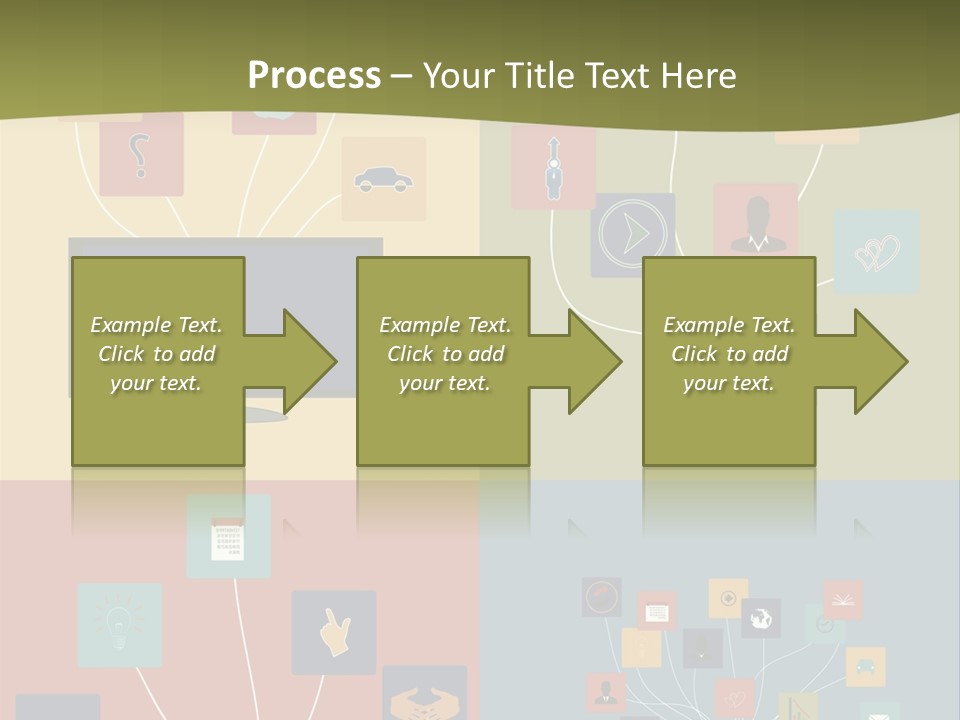 Process – Your Title Text Here

Example Text. Click to add your text.

Example Text. Click to add your text.

Example Text. Click to add your text.